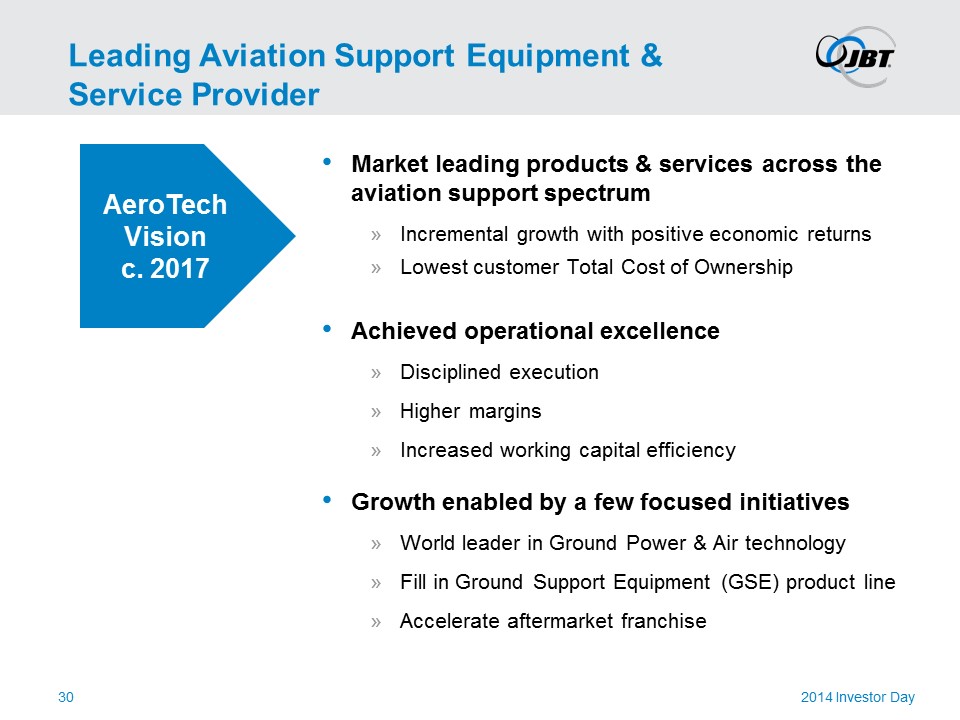 Leading Aviation Support Equipment & Service Provider

JBT

AeroTech Vision c. 2017

• Market leading products & services across the aviation support spectrum

» Incremental growth with positive economic returns

» Lowest customer Total Cost of Ownership

• Achieved operational excellence

» Disciplined execution

» Higher margins

» Increased working capital efficiency

• Growth enabled by a few focused initiatives

» World leader in Ground Power & Air technology

» Fill in Ground Support Equipment (GSE) product line

» Accelerate aftermarket franchise

30

2014 Investor Day